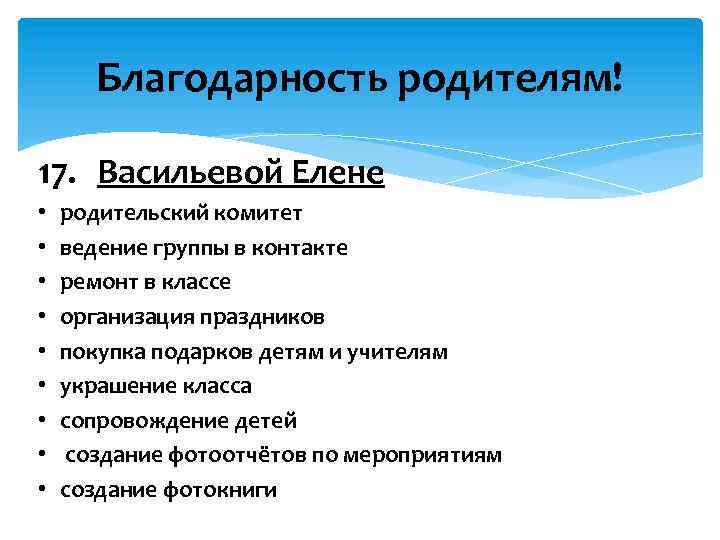 Благодарность родителям!

17. Васильевой Елене

• родительский комитет
• ведение группы в контакте
• ремонт в классе
• организация праздников
• покупка подарков детям и учителям
• украшение класса
• сопровождение детей
• создание фотоотчётов по мероприятиям
• создание фотокниги